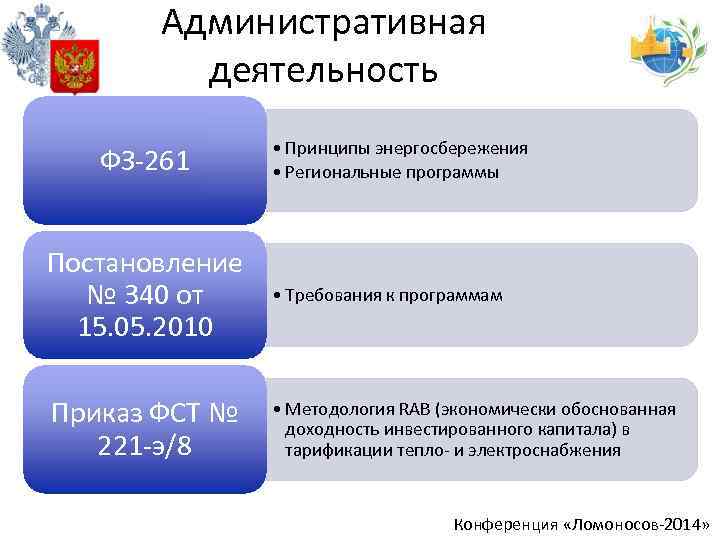 Административная деятельность

ФЗ-261

• Принципы энергосбережения
• Региональные программы

Постановление № 340 от 15.05.2010

• Требования к программам

Приказ ФСТ № 221-э/8

• Методология RAB (экономически обоснованная доходность инвестированного капитала) в тарификации тепло- и электроснабжения

Конференция «Ломоносов-2014»